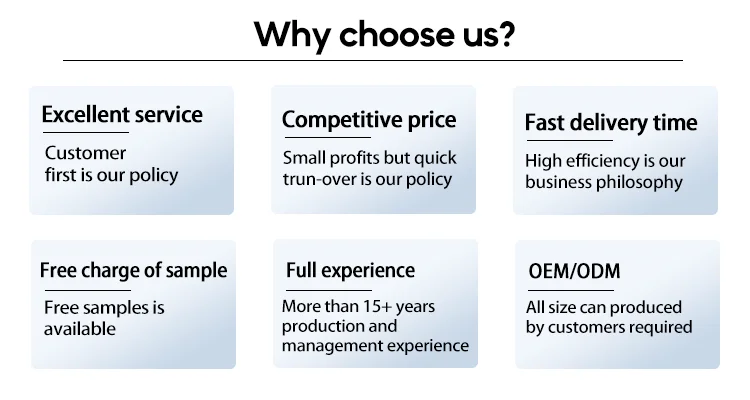 Why choose us?

Excellent service

Customer first is our policy

Competitive price

Small profits but quick trun-over is our policy

Fast delivery time

High efficiency is our business philosophy

Free charge of sample

Free samples is available

Full experience

More than 15+ years production and management experience

OEM/ODM

All size can produced by customers required